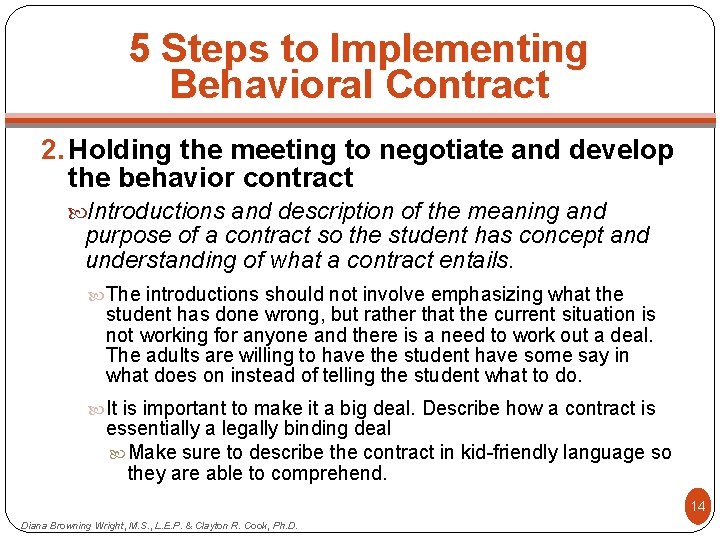 5 Steps to Implementing Behavioral Contract

2. Holding the meeting to negotiate and develop the behavior contract

Introductions and description of the meaning and purpose of a contract so the student has concept and understanding of what a contract entails.

The introductions should not involve emphasizing what the student has done wrong, but rather that the current situation is not working for anyone and there is a need to work out a deal. The adults are willing to have the student have some say in what does on instead of telling the student what to do.

It is important to make it a big deal. Describe how a contract is essentially a legally binding deal

Make sure to describe the contract in kid-friendly language so they are able to comprehend.

14

Diana Browning Wright, M.S., L.E.P. & Clayton R. Cook, Ph.D.